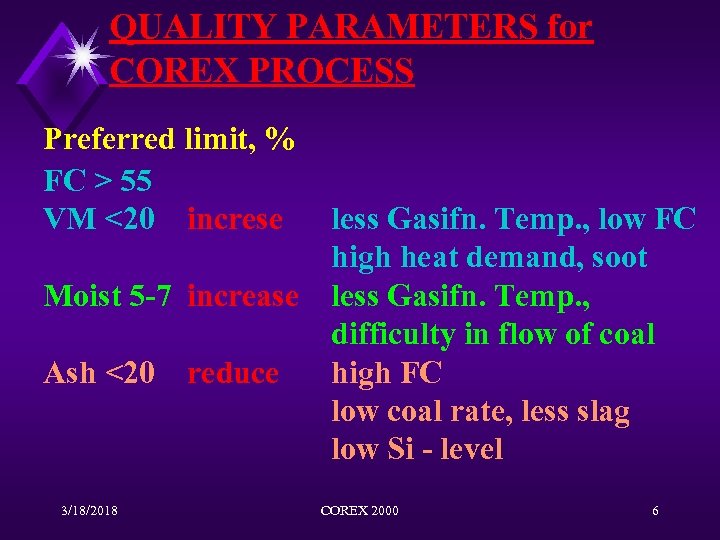 QUALITY PARAMETERS for COREX PROCESS

Preferred limit, %

FC > 55

VM <20 increse less Gasifn. Temp., low FC high heat demand, soot

Moist 5-7 increase less Gasifn. Temp., difficulty in flow of coal

Ash <20 reduce high FC low coal rate, less slag low Si - level

3/18/2018 COREX 2000 6